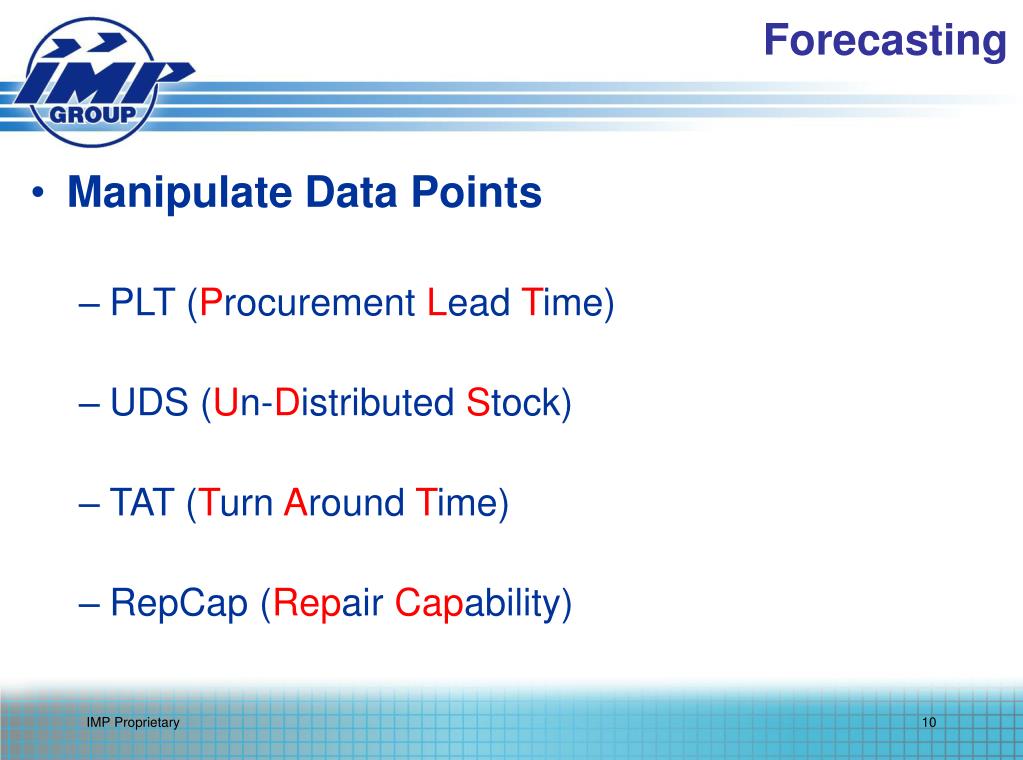 IMP GROUP

Forecasting

• Manipulate Data Points

– PLT (Procurement Lead Time)

– UDS (Un-Distributed Stock)

– TAT (Turn Around Time)

– RepCap (Repair Capability)

IMP Proprietary

10